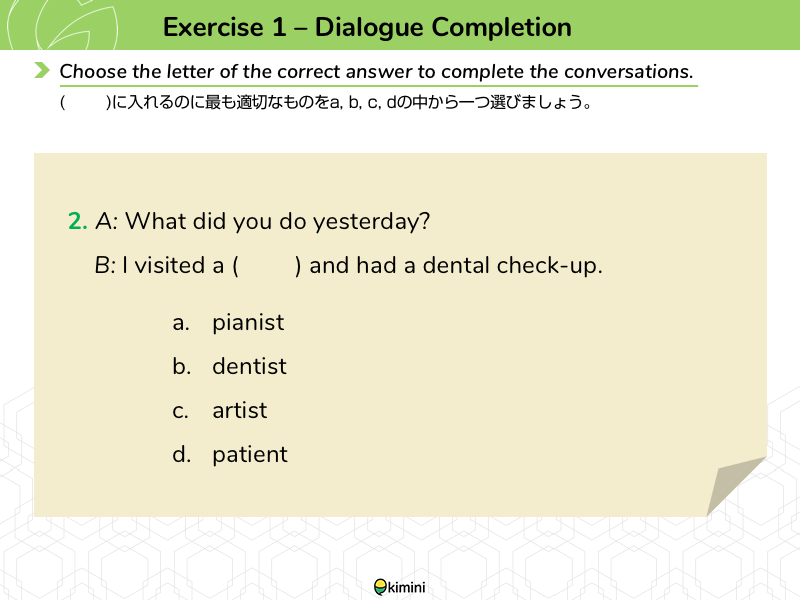 Exercise 1 – Dialogue Completion

Choose the letter of the correct answer to complete the conversations.

(　　)に入れるのに最も適切なものをa, b, c, dの中から一つ選びましょう。

2. A: What did you do yesterday?

B: I visited a (　　) and had a dental check-up.

a. pianist

b. dentist

c. artist

d. patient

kimini